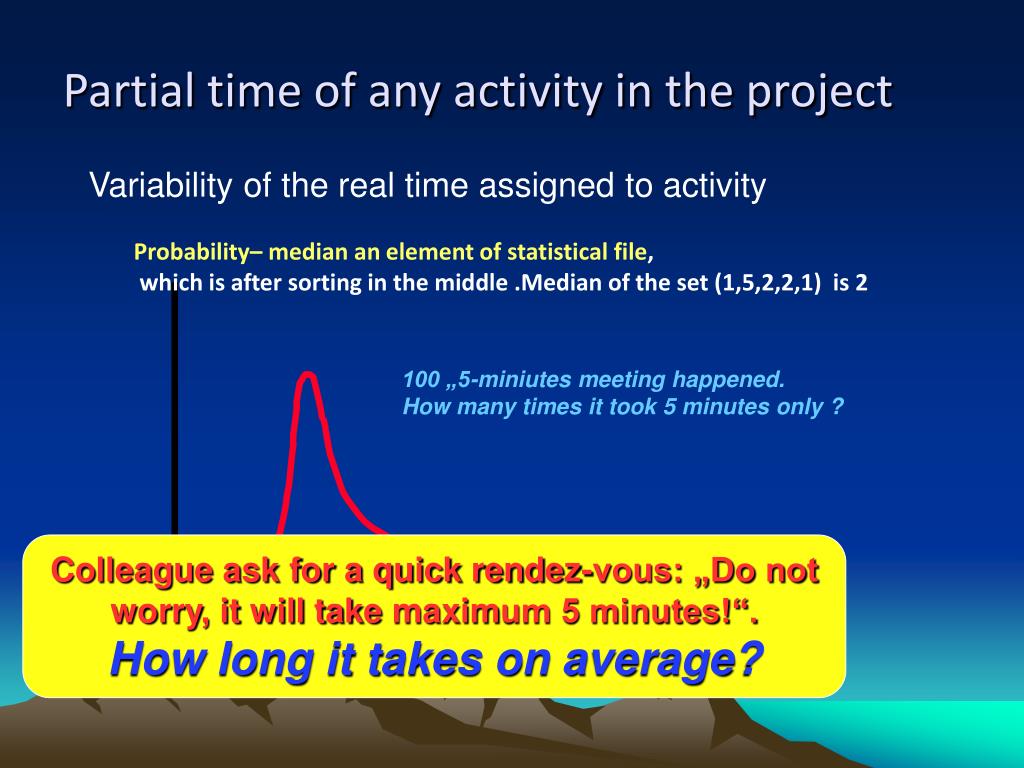 Partial time of any activity in the project

Variability of the real time assigned to activity

Probability– median an element of statistical file, which is after sorting in the middle .Median of the set (1,5,2,2,1) is 2

100 „5-miniutes meeting happened. How many times it took 5 minutes only ?

Colleague ask for a quick rendez-vous: „Do not worry, it will take maximum 5 minutes!“.
How long it takes on average?